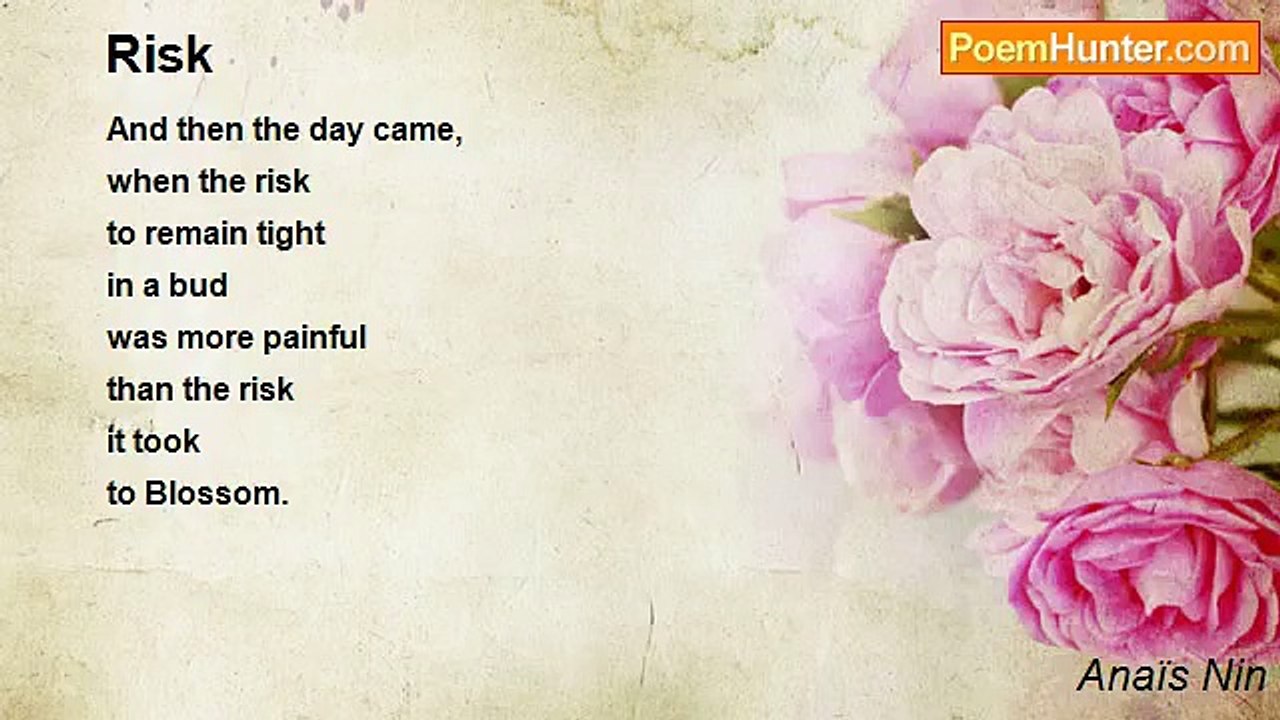 Risk

PoemHunter.com

And then the day came,
when the risk
to remain tight
in a bud
was more painful
than the risk
it took
to Blossom.

Anaïs Nin